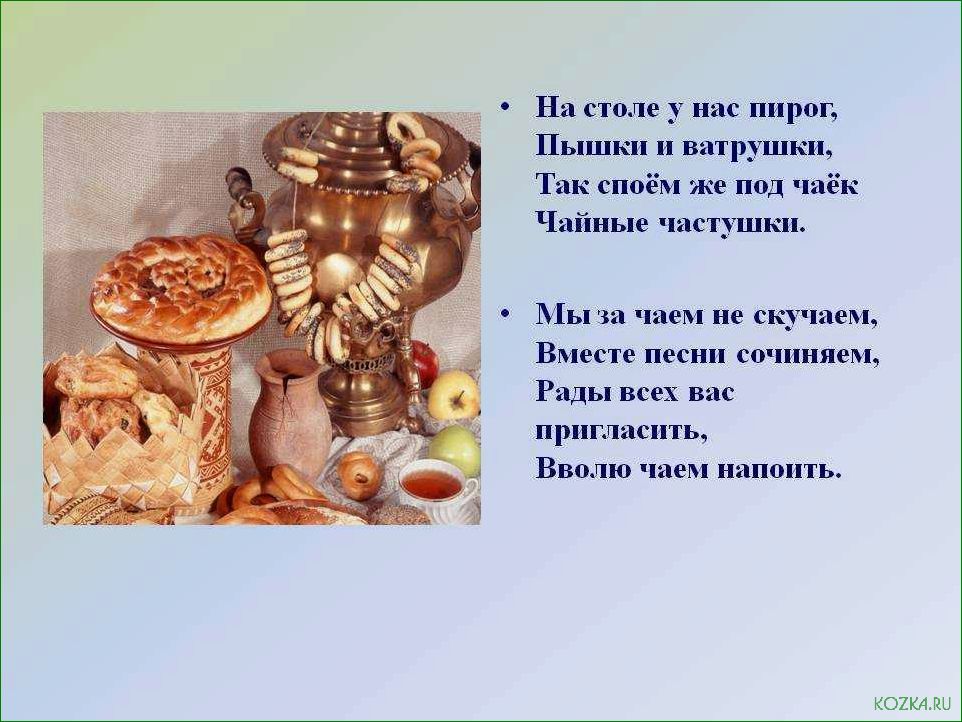 • На столе у нас пирог,
Пышки и ватрушки,
Так споём же под чаёк
Чайные частушки.

• Мы за чаем не скучаем,
Вместе песни сочиняем,
Рады всех вас
пригласить,
Вволю чаем напоить.

KOZKA.RU